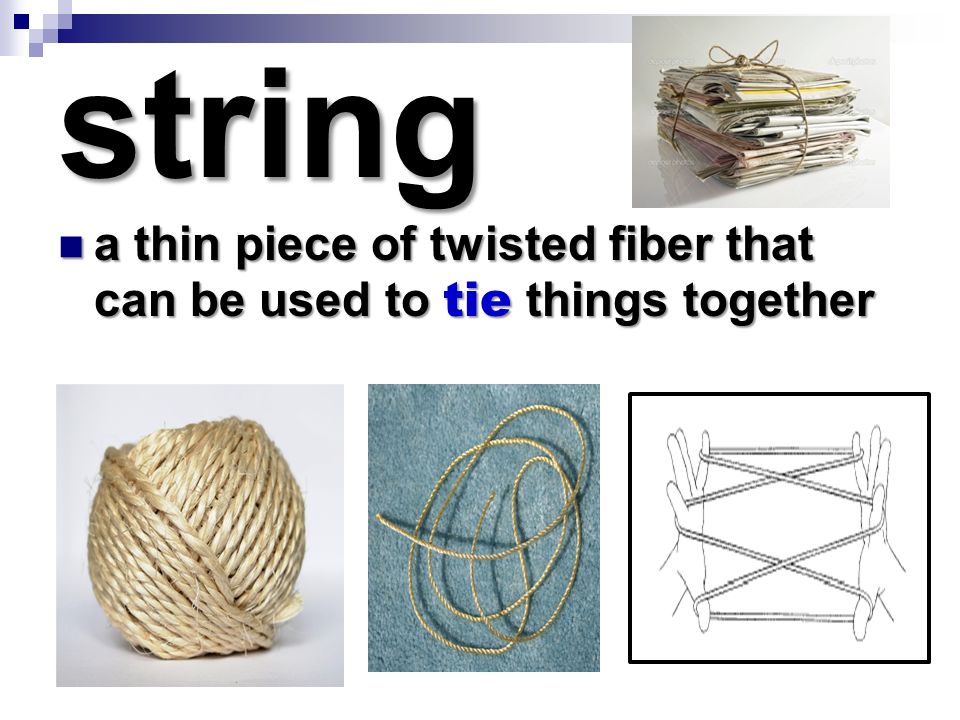 string

a thin piece of twisted fiber that can be used to tie things together